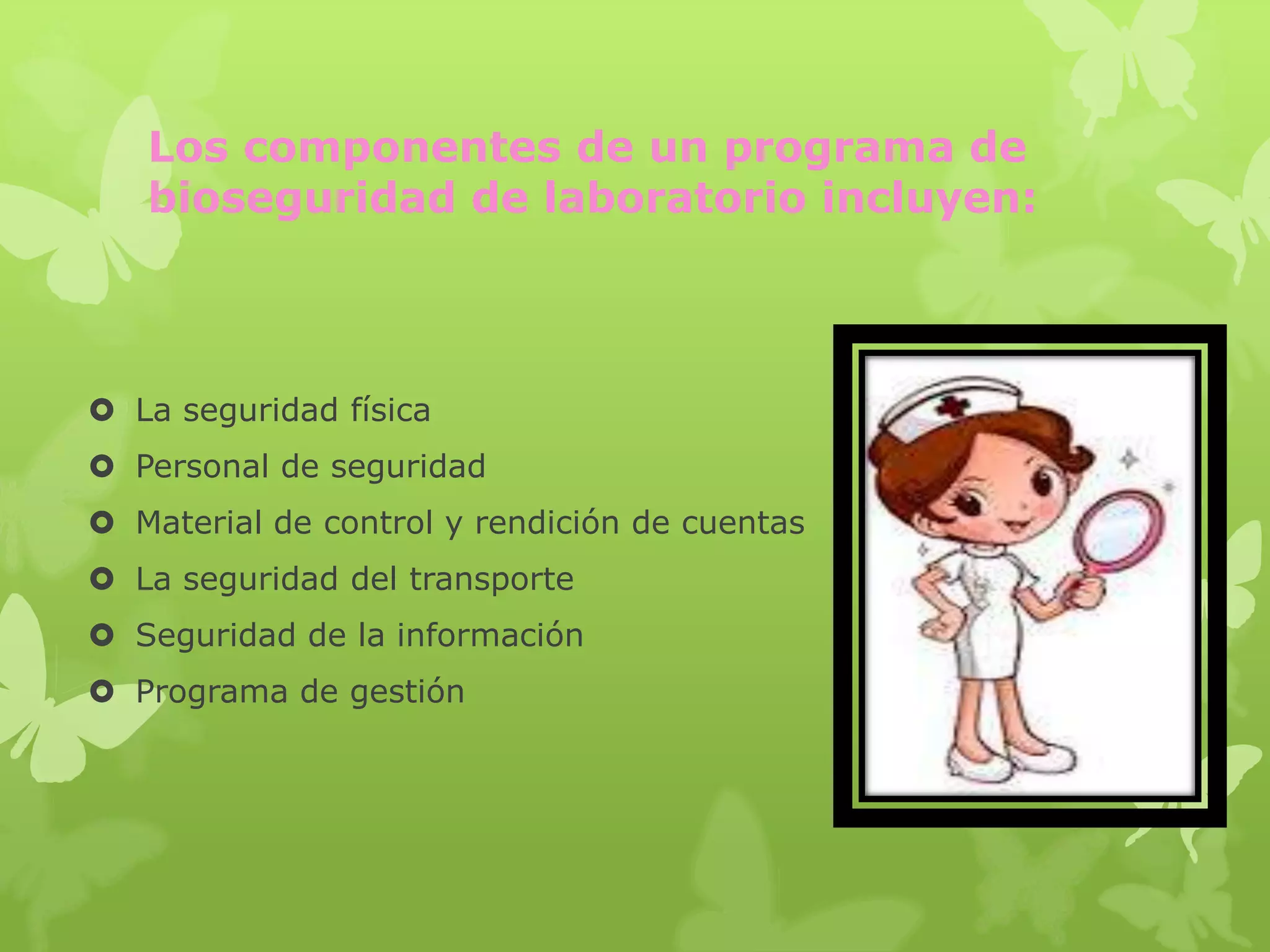 Los componentes de un programa de bioseguridad de laboratorio incluyen:

- La seguridad física
- Personal de seguridad
- Material de control y rendición de cuentas
- La seguridad del transporte
- Seguridad de la información
- Programa de gestión